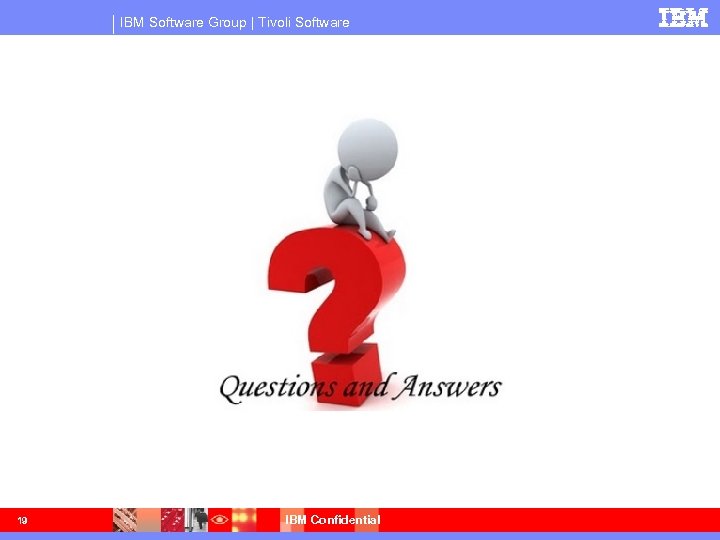 IBM Software Group | Tivoli Software

IBM

Questions and Answers

19

IBM Confidential